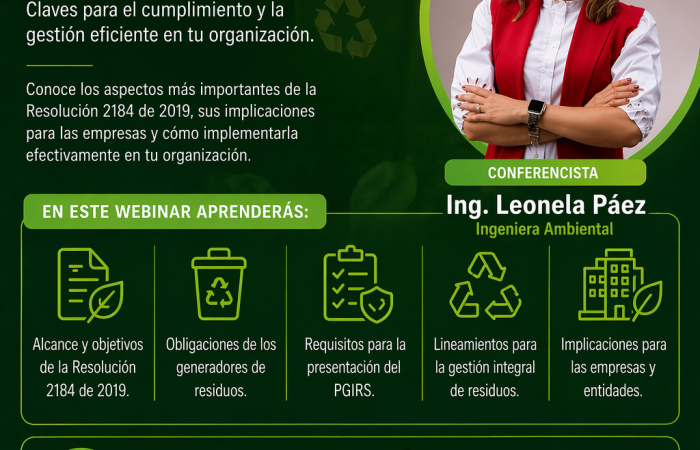 Claves para el cumplimiento y la gestión eficiente en tu organización.

Conoce los aspectos más importantes de la Resolución 2184 de 2019, sus implicaciones para las empresas y cómo implementarla efectivamente en tu organización.

CONFERENCISTA

Ing. Leonela Páez

Ingeniera Ambiental

EN ESTE WEBINAR APRENDERÁS:

Alcance y objetivos de la Resolución 2184 de 2019.

Obligaciones de los generadores de residuos.

Requisitos para la presentación del PGIRS.

Lineamientos para la gestión integral de residuos.

Implicaciones para las empresas y entidades.